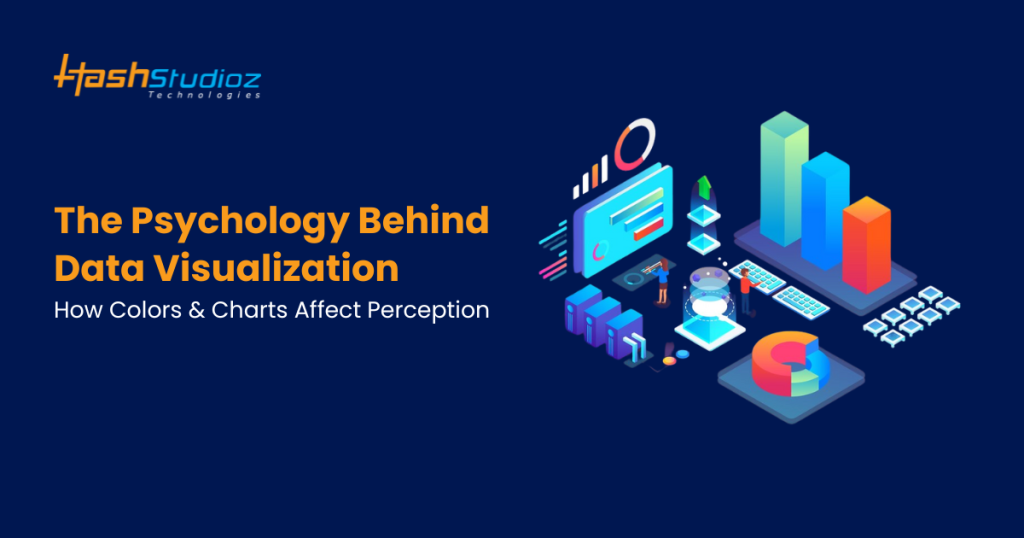 HashStudioz Technologies

The Psychology Behind Data Visualization

How Colors & Charts Affect Perception